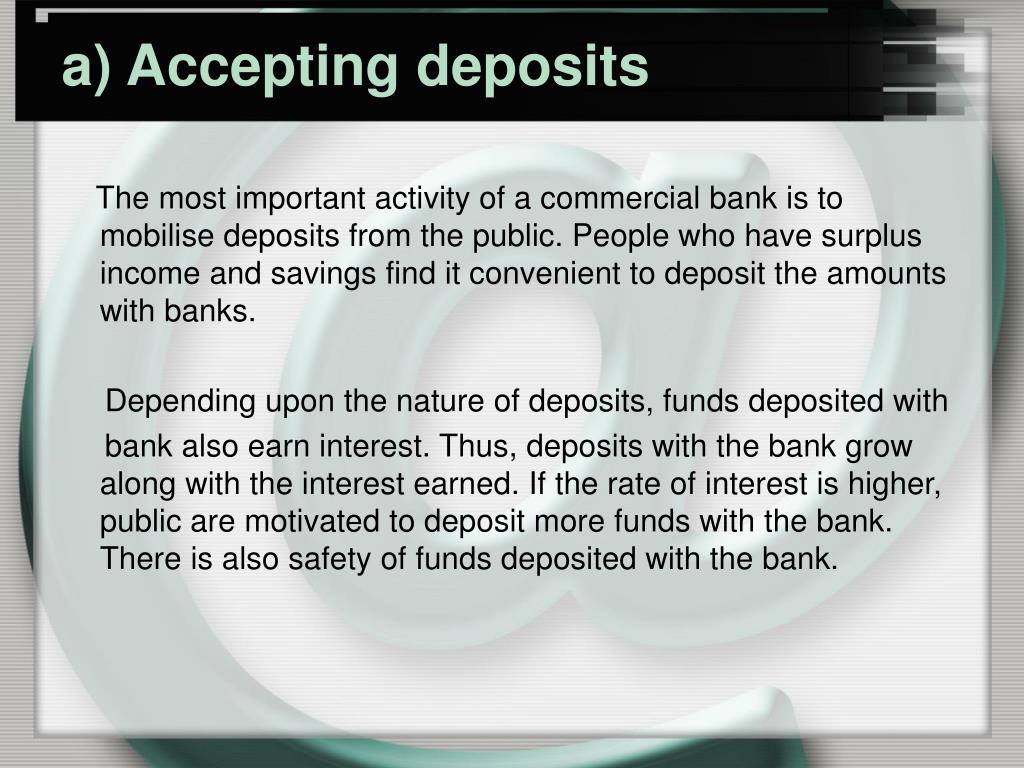 a) Accepting deposits

The most important activity of a commercial bank is to mobilise deposits from the public. People who have surplus income and savings find it convenient to deposit the amounts with banks.

Depending upon the nature of deposits, funds deposited with bank also earn interest. Thus, deposits with the bank grow along with the interest earned. If the rate of interest is higher, public are motivated to deposit more funds with the bank. There is also safety of funds deposited with the bank.